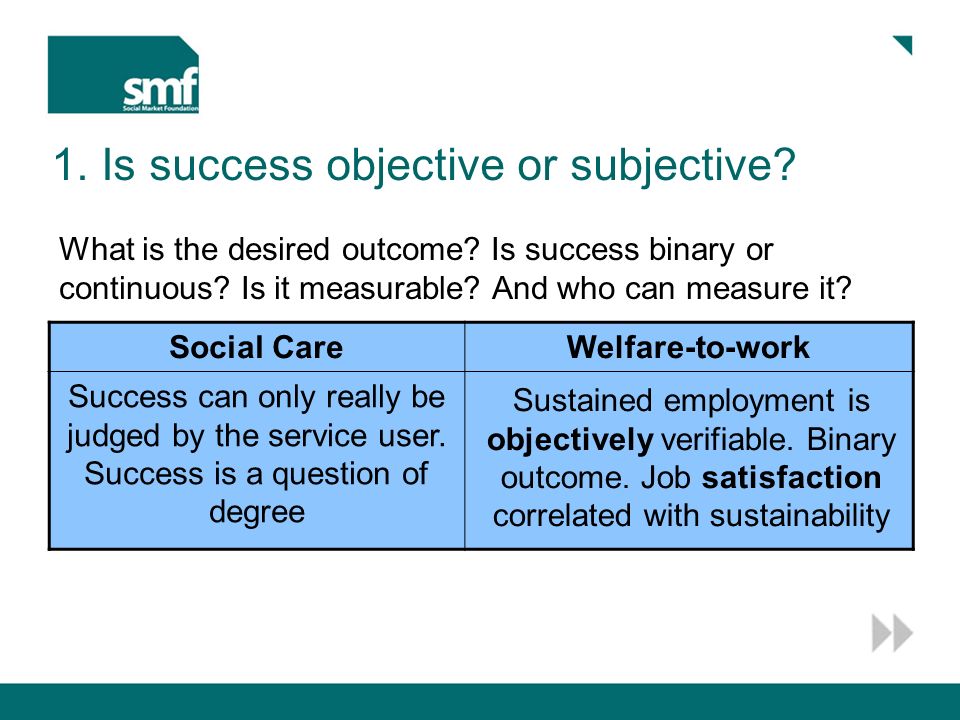 smf
Social Market Foundation

1. Is success objective or subjective?

What is the desired outcome? Is success binary or continuous? Is it measurable? And who can measure it?

| Social Care | Welfare-to-work |
|---|---|
| Success can only really be judged by the service user. Success is a question of degree | Sustained employment is **objectively** verifiable. Binary outcome. Job **satisfaction** correlated with sustainability |